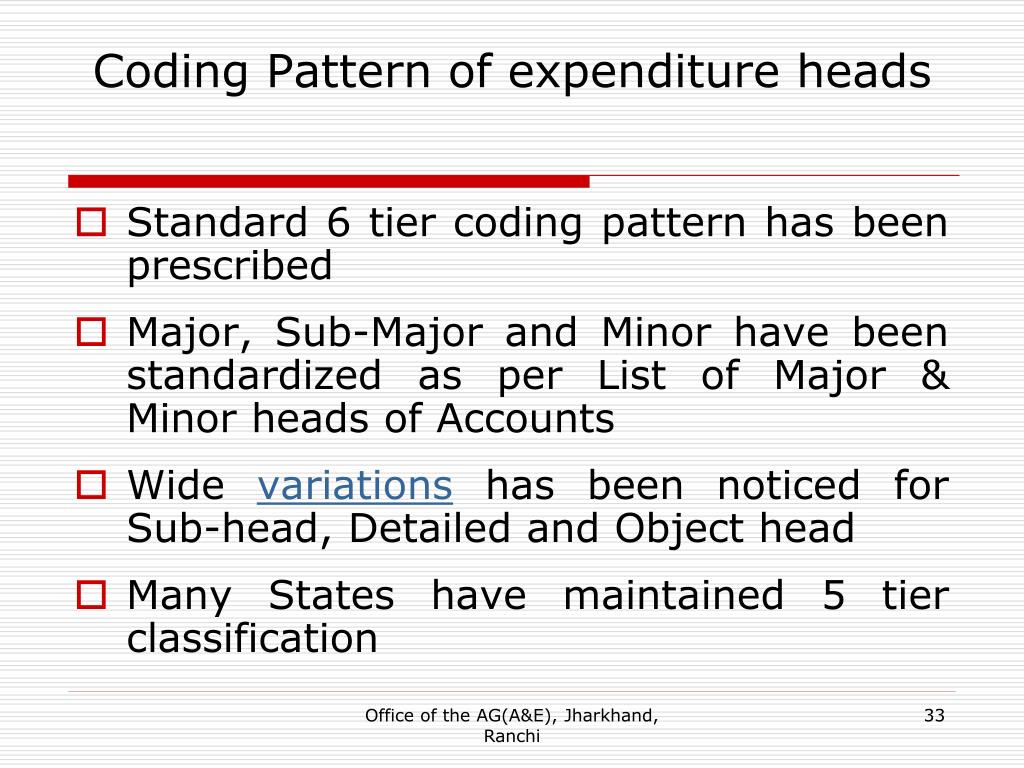 Coding Pattern of expenditure heads

Standard 6 tier coding pattern has been prescribed

Major, Sub-Major and Minor have been standardized as per List of Major & Minor heads of Accounts

Wide variations has been noticed for Sub-head, Detailed and Object head

Many States have maintained 5 tier classification

Office of the AG(A&E), Jharkhand, Ranchi

33